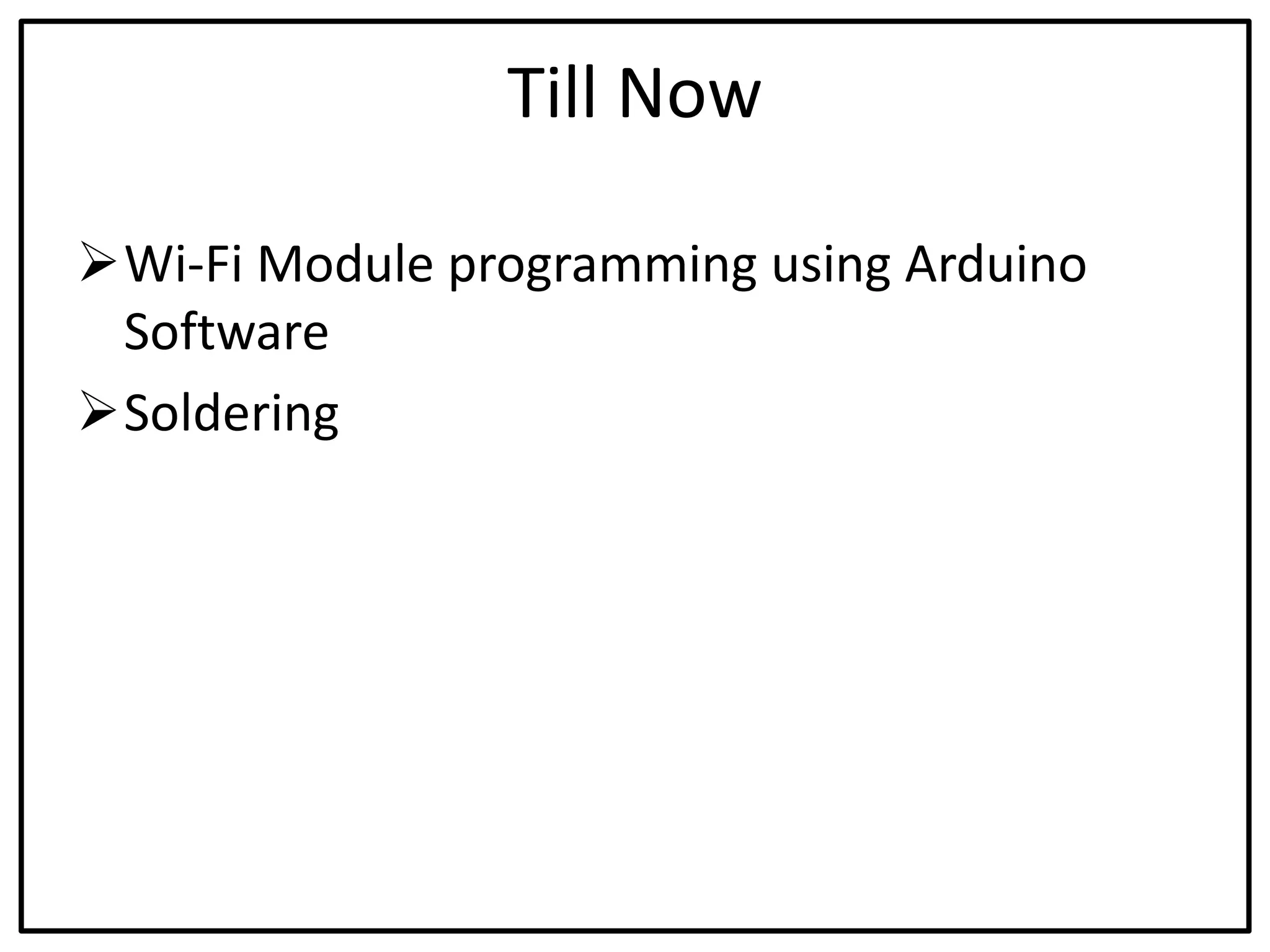 Till Now

➢ Wi-Fi Module programming using Arduino Software

➢ Soldering